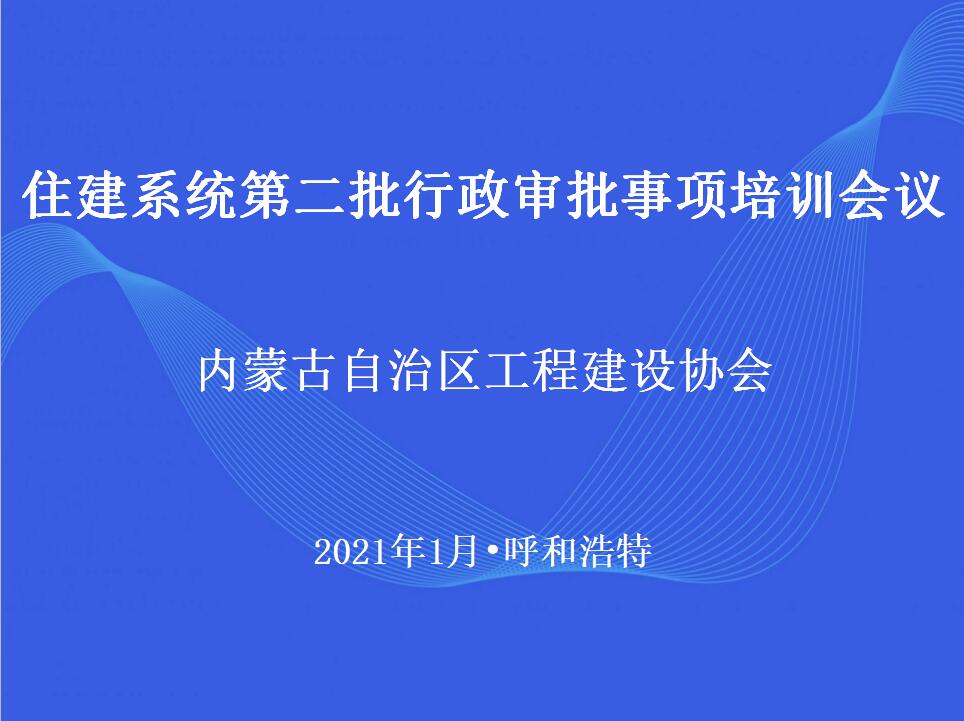 住建系统第二批行政审批事项培训会议

内蒙古自治区工程建设协会

2021年1月•呼和浩特